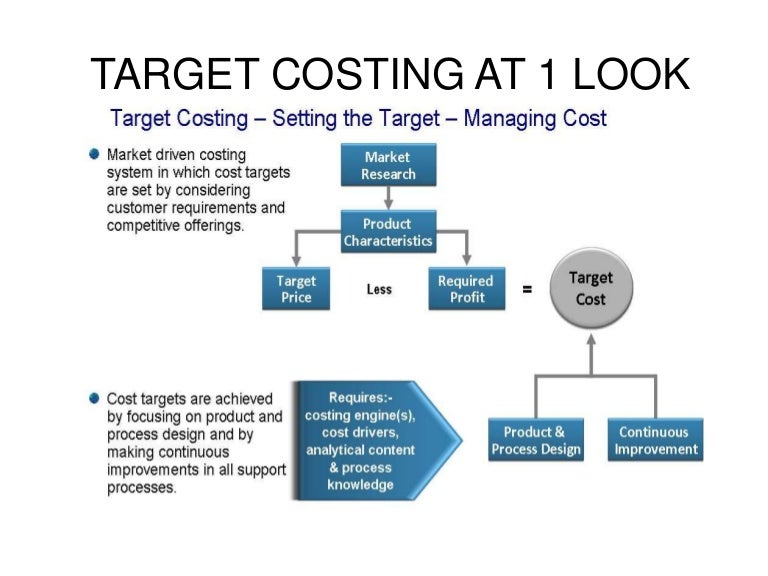 TARGET COSTING AT 1 LOOK

Target Costing – Setting the Target – Managing Cost

Market driven costing system in which cost targets are set by considering customer requirements and competitive offerings.

Market Research

Product Characteristics

Target Price

Less

Required Profit

=

Target Cost

Cost targets are achieved by focusing on product and process design and by making continuous improvements in all support processes.

Requires:- costing engine(s), cost drivers, analytical content & process knowledge

Product & Process Design

Continuous Improvement